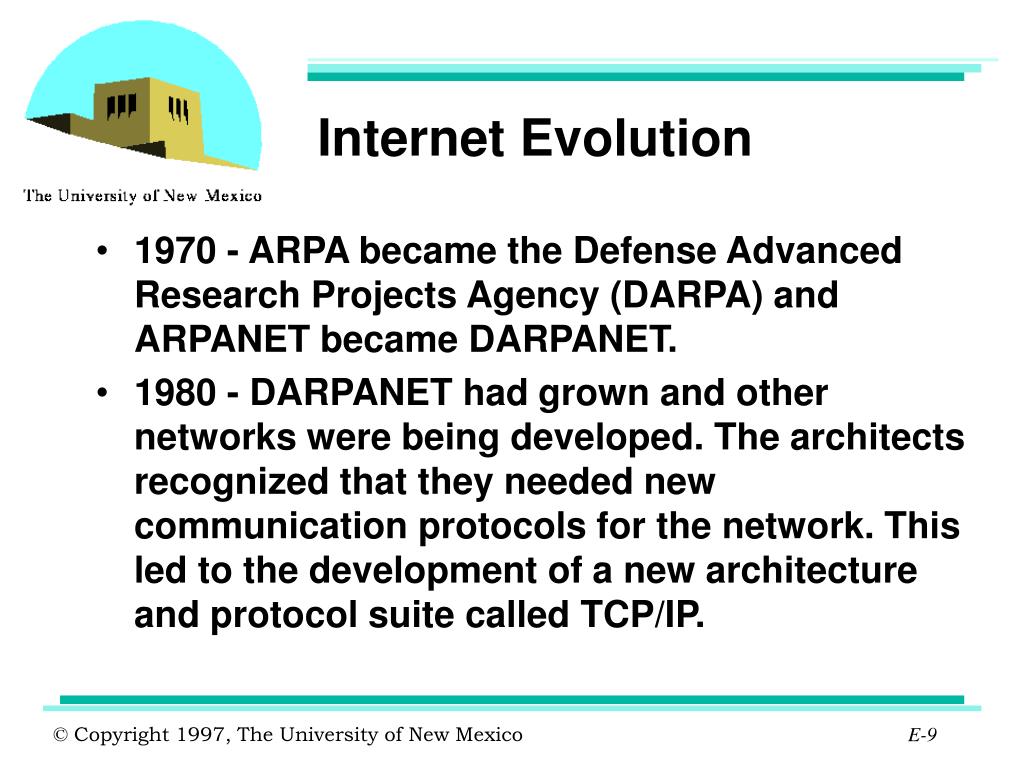 The University of New Mexico

Internet Evolution

• 1970 - ARPA became the Defense Advanced Research Projects Agency (DARPA) and ARPANET became DARPANET.

• 1980 - DARPANET had grown and other networks were being developed. The architects recognized that they needed new communication protocols for the network. This led to the development of a new architecture and protocol suite called TCP/IP.

© Copyright 1997, The University of New Mexico

E-9